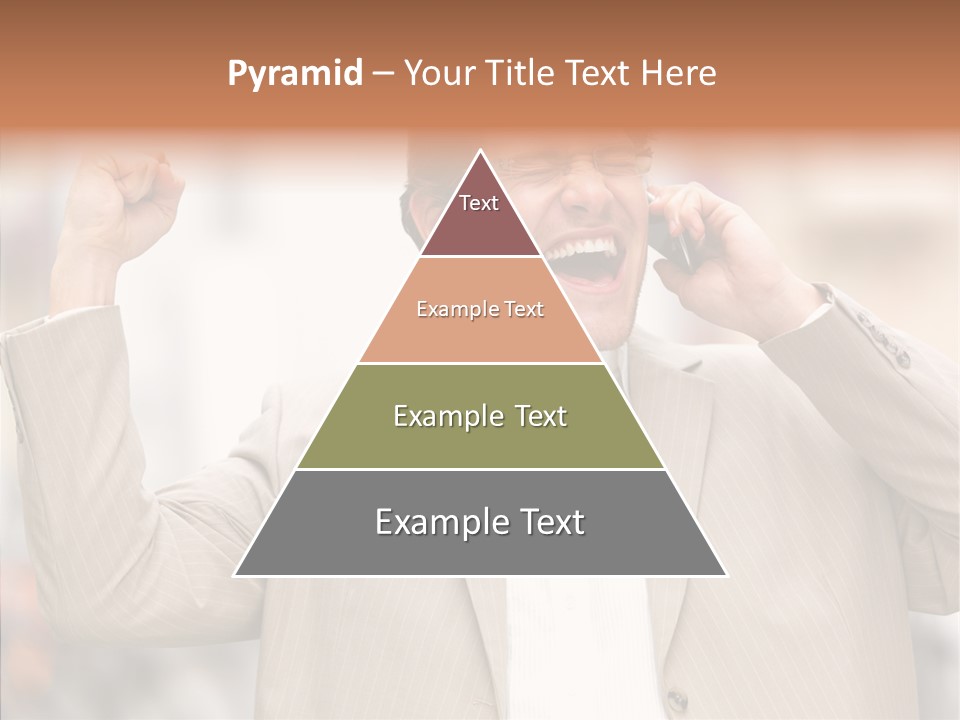 Pyramid – Your Title Text Here

Text

Example Text

Example Text

Example Text